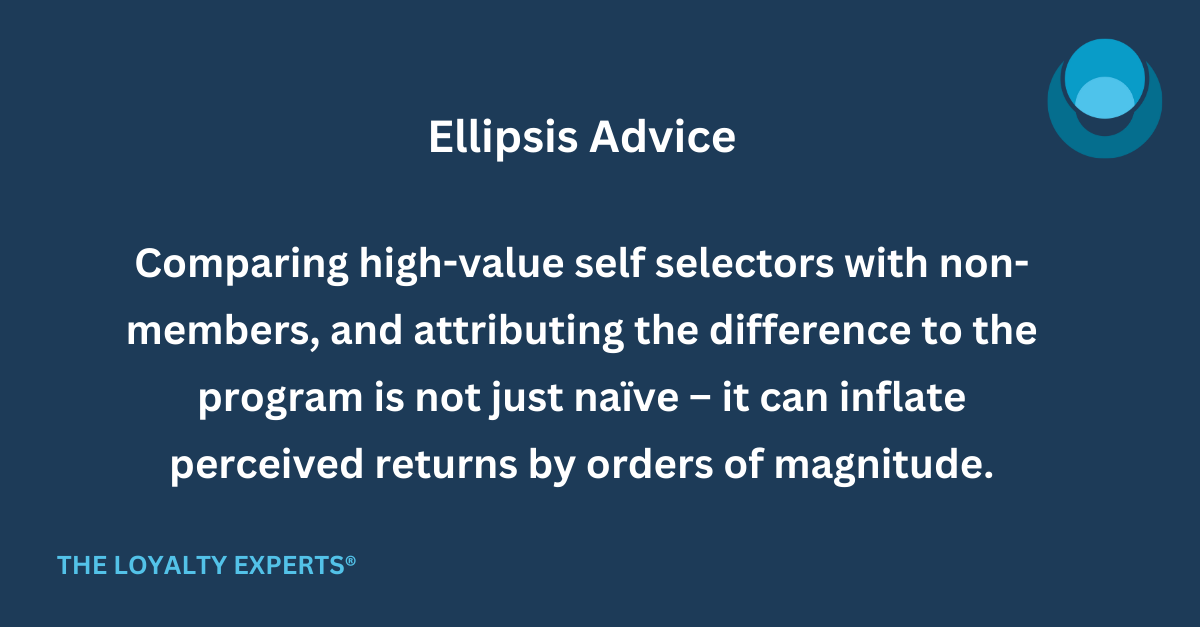 Ellipsis Advice

Comparing high-value self selectors with non-members, and attributing the difference to the program is not just naïve – it can inflate perceived returns by orders of magnitude.

THE LOYALTY EXPERTS®